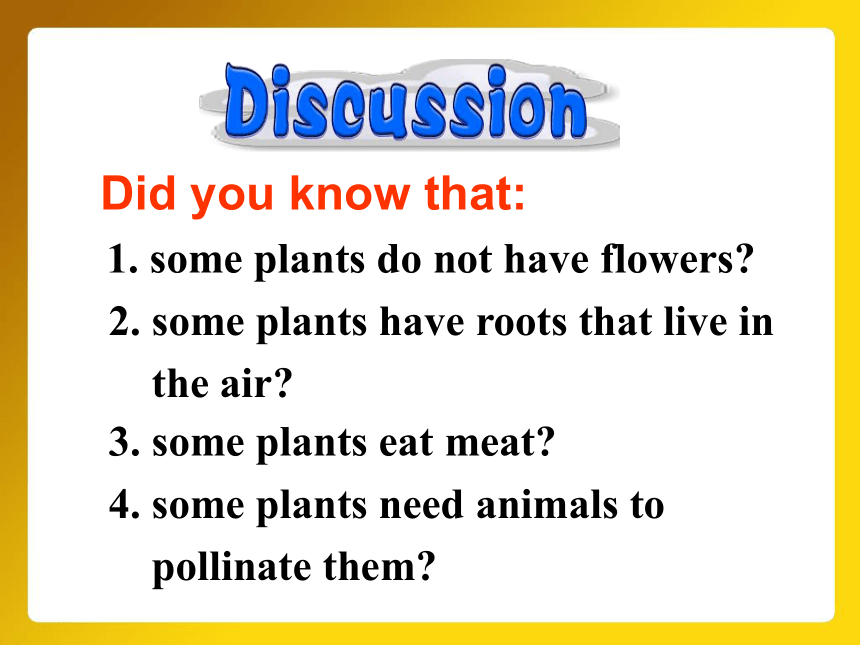 Discussion

Did you know that:

1. some plants do not have flowers?
2. some plants have roots that live in the air?
3. some plants eat meat?
4. some plants need animals to pollinate them?